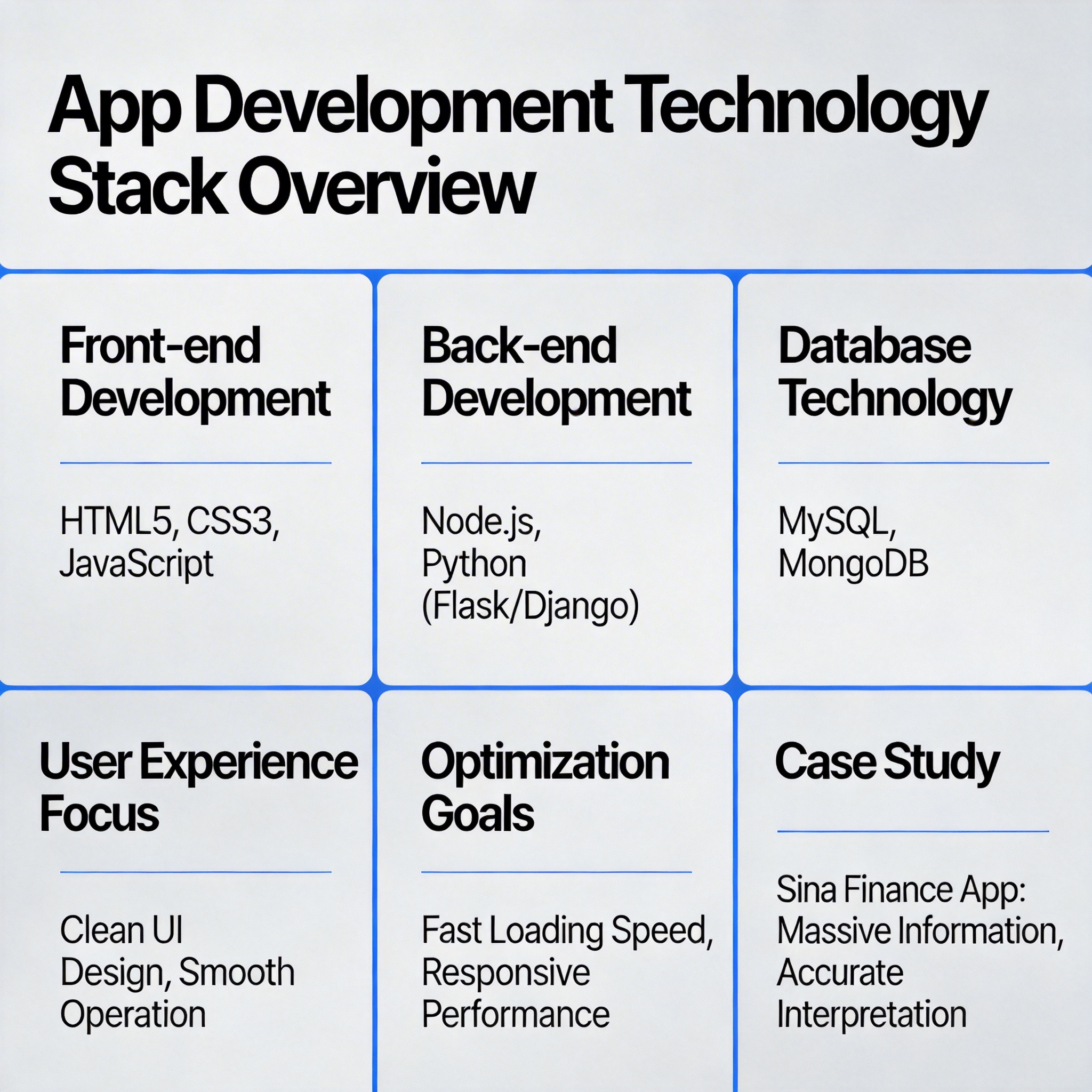 App Development Technology Stack Overview

Front-end Development

HTML5, CSS3, JavaScript

Back-end Development

Node.js, Python (Flask/Django)

Database Technology

MySQL, MongoDB

User Experience Focus

Clean UI Design, Smooth Operation

Optimization Goals

Fast Loading Speed, Responsive Performance

Case Study

Sina Finance App: Massive Information, Accurate Interpretation